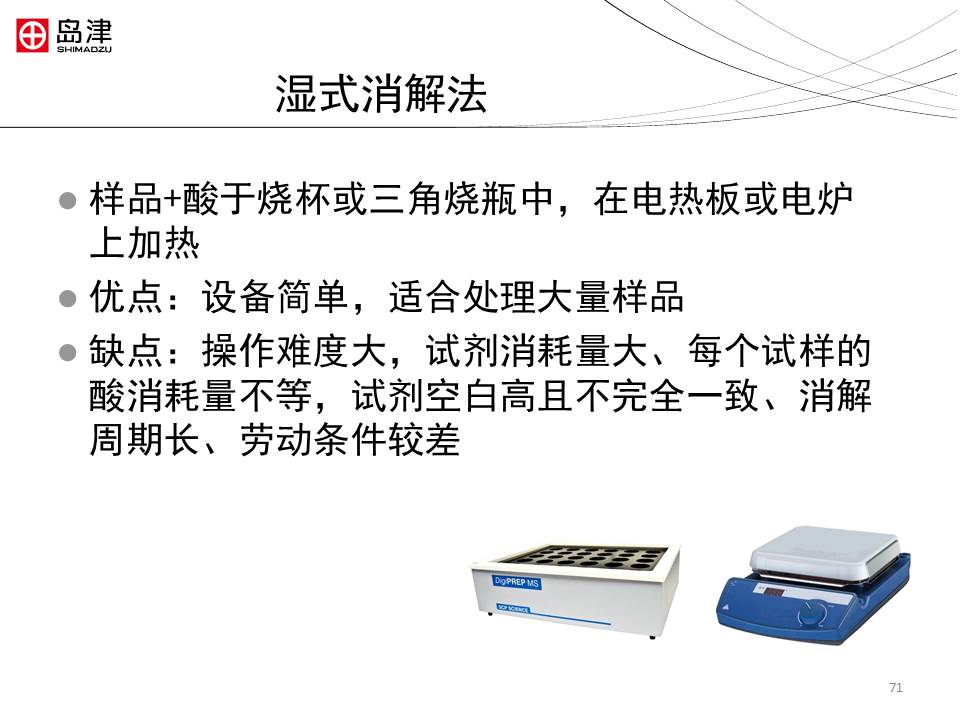 岛津
SHIMADZU

湿式消解法

● 样品+酸于烧杯或三角烧瓶中，在电热板或电炉上加热

● 优点：设备简单，适合处理大量样品

● 缺点：操作难度大，试剂消耗量大、每个试样的酸消耗量不等，试剂空白高且不完全一致、消解周期长、劳动条件较差

DigiPREP MS
SCP SCIENCE

71